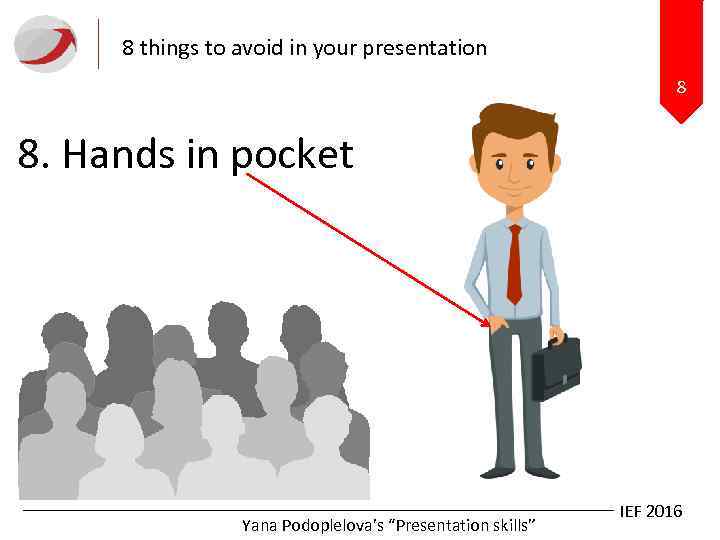 8 things to avoid in your presentation

8

8. Hands in pocket

IEF 2016

Yana Podoplelova's "Presentation skills"